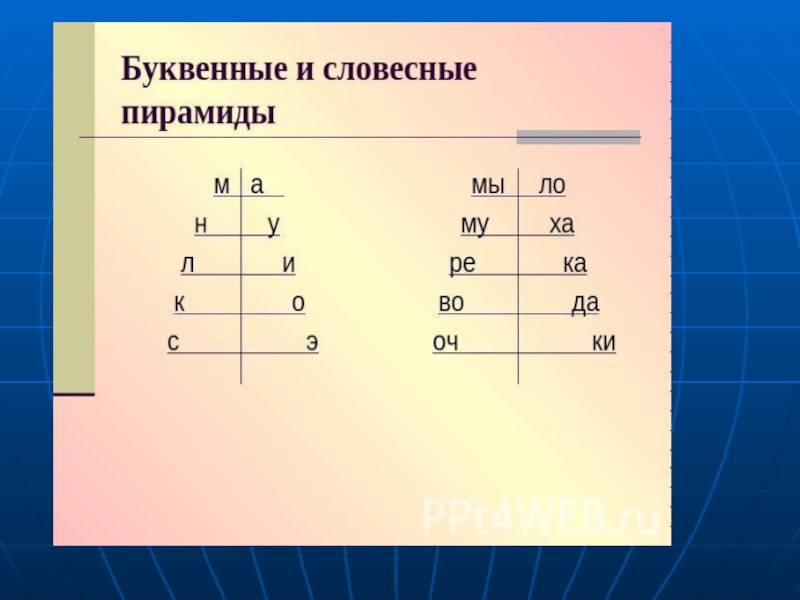 Буквенные и словесные пирамиды

м а
н у
л и
к о
с э

мы ло
му ха
ре ка
во да
оч ки

PPt4WEB.ru